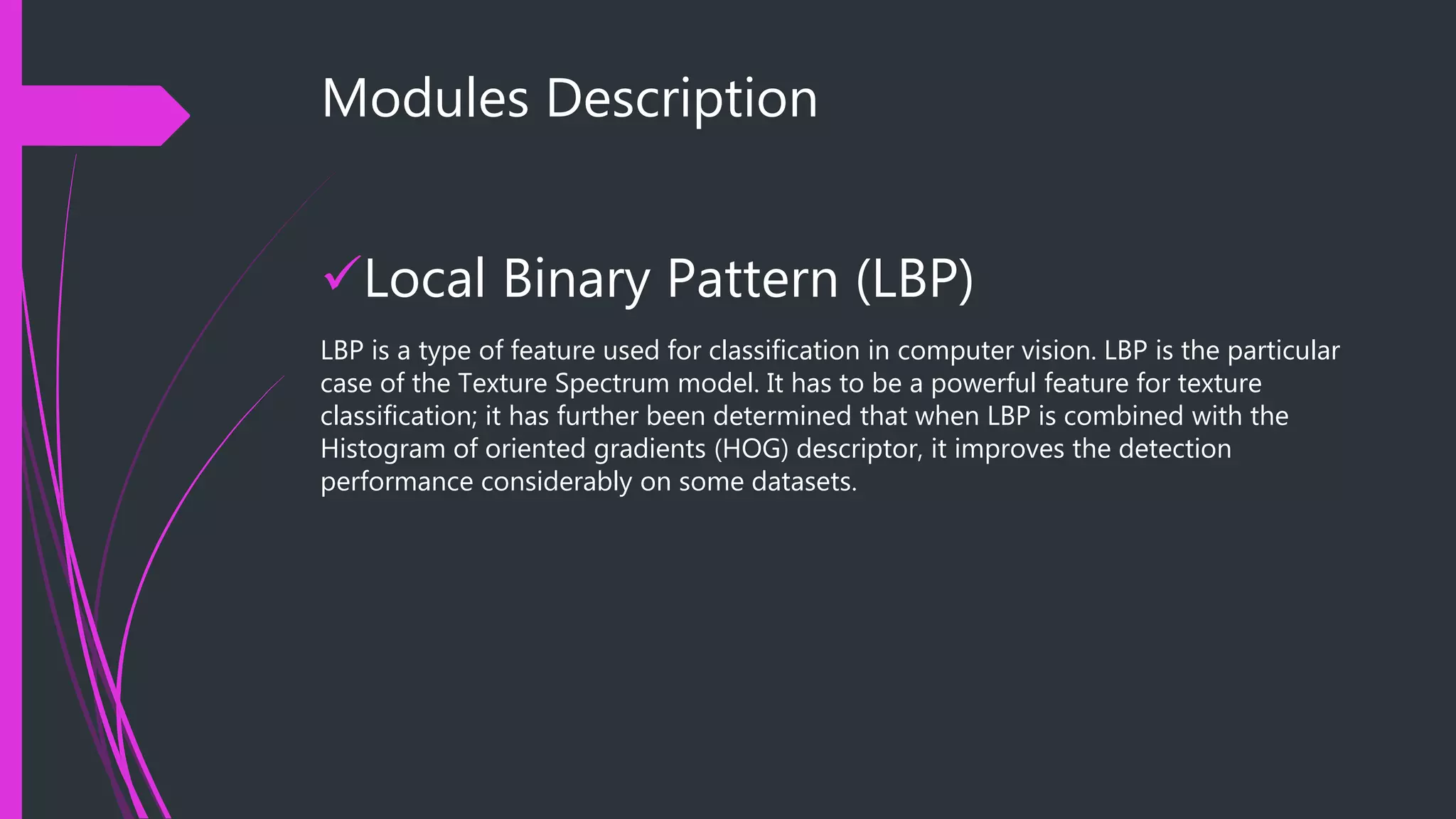 Modules Description

✓Local Binary Pattern (LBP)

LBP is a type of feature used for classification in computer vision. LBP is the particular case of the Texture Spectrum model. It has to be a powerful feature for texture classification; it has further been determined that when LBP is combined with the Histogram of oriented gradients (HOG) descriptor, it improves the detection performance considerably on some datasets.